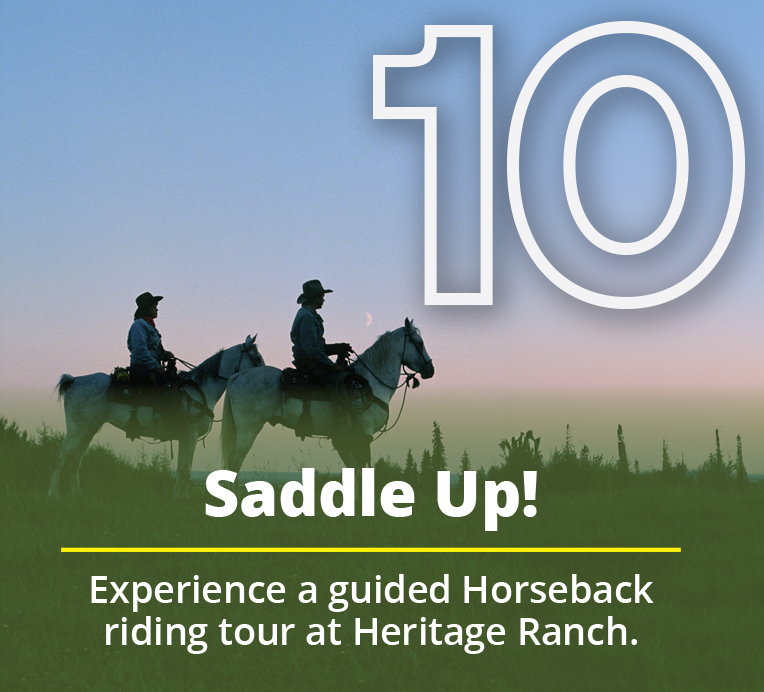 10

Saddle Up!

Experience a guided Horseback riding tour at Heritage Ranch.